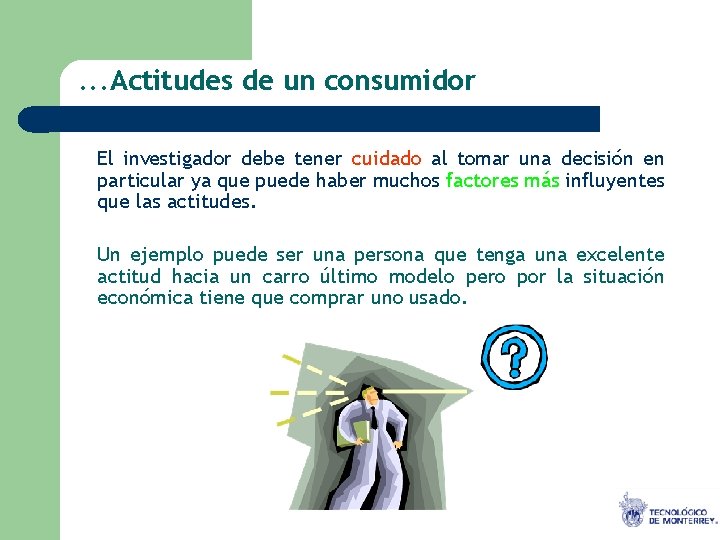 ...Actitudes de un consumidor

El investigador debe tener cuidado al tomar una decisión en particular ya que puede haber muchos factores más influyentes que las actitudes.

Un ejemplo puede ser una persona que tenga una excelente actitud hacia un carro último modelo pero por la situación económica tiene que comprar uno usado.

?

TECNOLÓGICO DE MONTERREY.